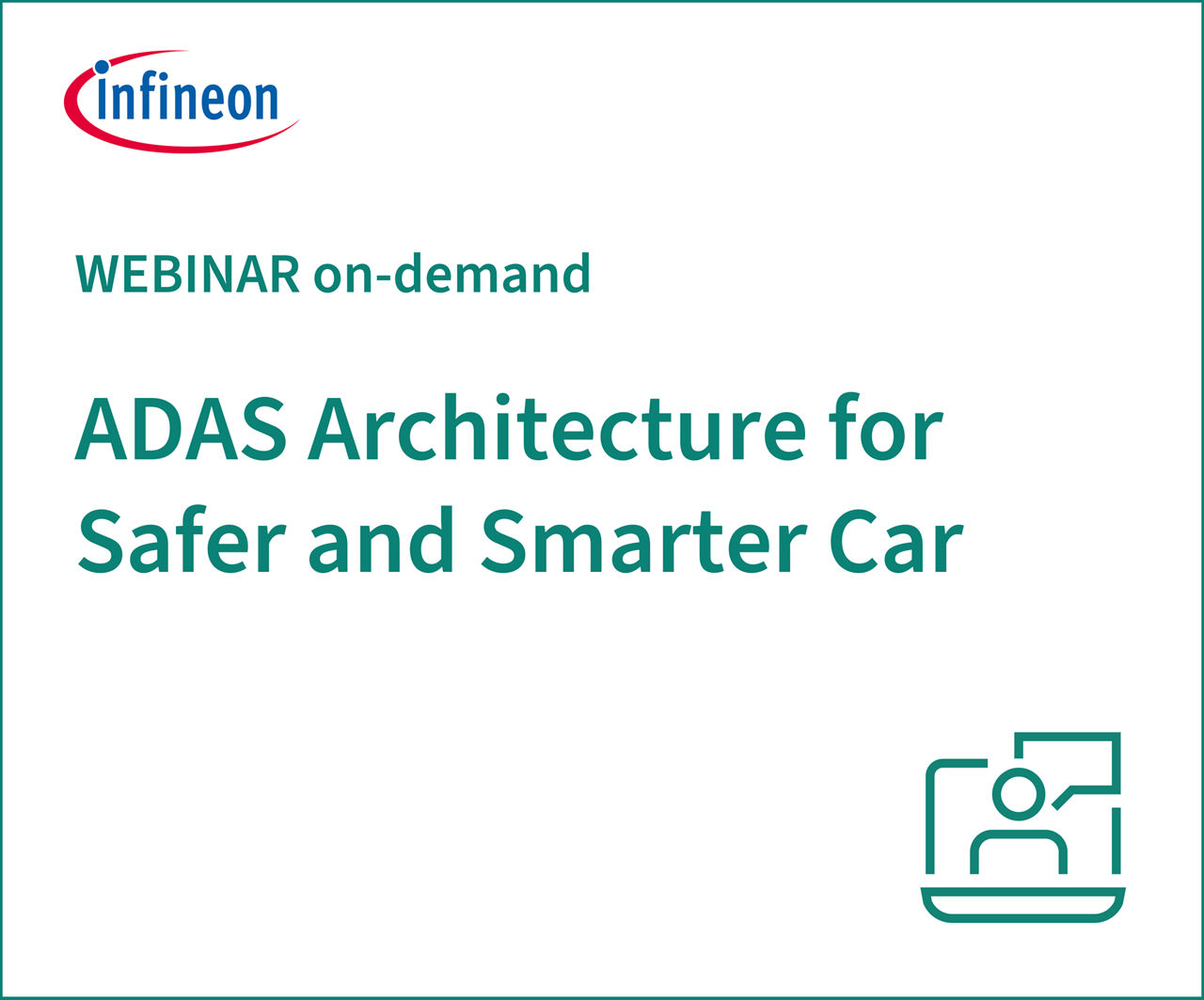 infineon

WEBINAR on-demand

ADAS Architecture for Safer and Smarter Car